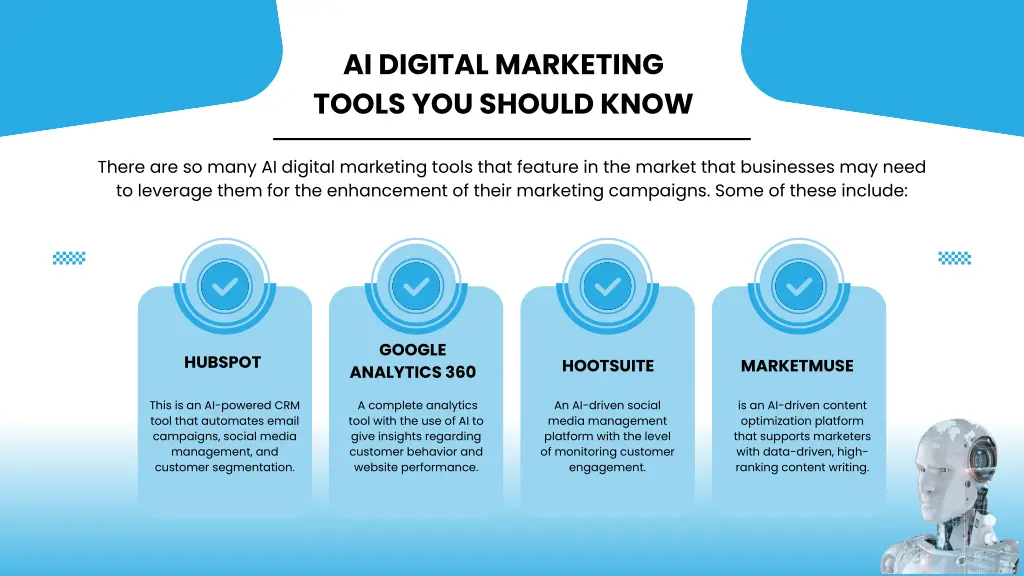 AI DIGITAL MARKETING TOOLS YOU SHOULD KNOW

There are so many AI digital marketing tools that feature in the market that businesses may need to leverage them for the enhancement of their marketing campaigns. Some of these include:

HUBSPOT

This is an AI-powered CRM tool that automates email campaigns, social media management, and customer segmentation.

GOOGLE ANALYTICS 360

A complete analytics tool with the use of AI to give insights regarding customer behavior and website performance.

HOOTSUITE

An AI-driven social media management platform with the level of monitoring customer engagement.

MARKETMUSE

is an AI-driven content optimization platform that supports marketers with data-driven, high-ranking content writing.